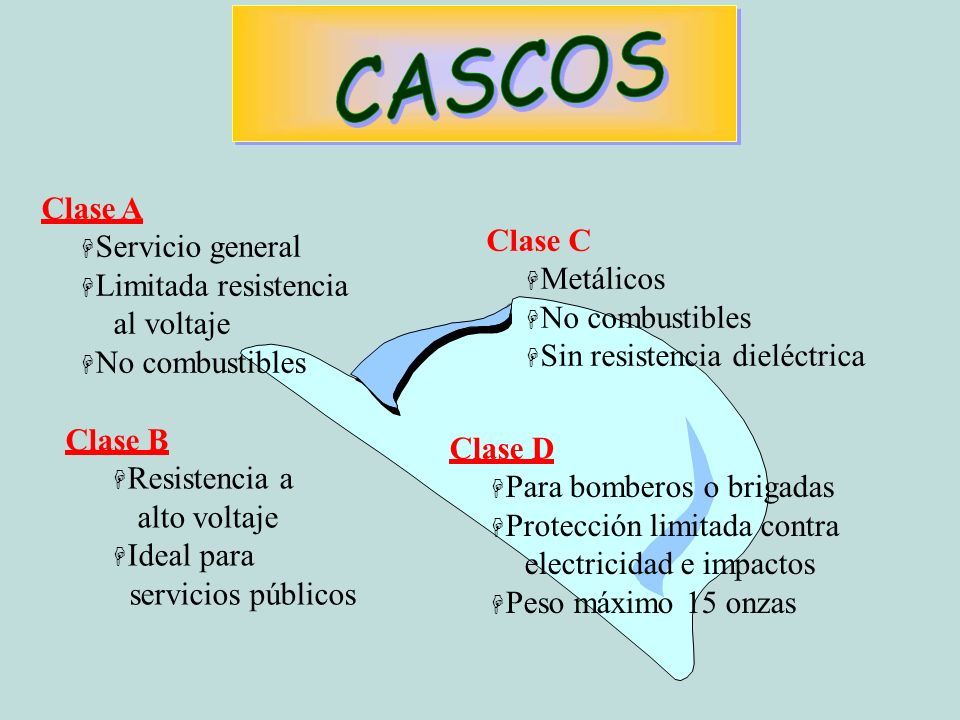 CASCOS

Clase A
Servicio general
Limitada resistencia al voltaje
No combustibles

Clase B
Resistencia a alto voltaje
Ideal para servicios públicos

Clase C
Metálicos
No combustibles
Sin resistencia dieléctrica

Clase D
Para bomberos o brigadas
Protección limitada contra electricidad e impactos
Peso máximo 15 onzas